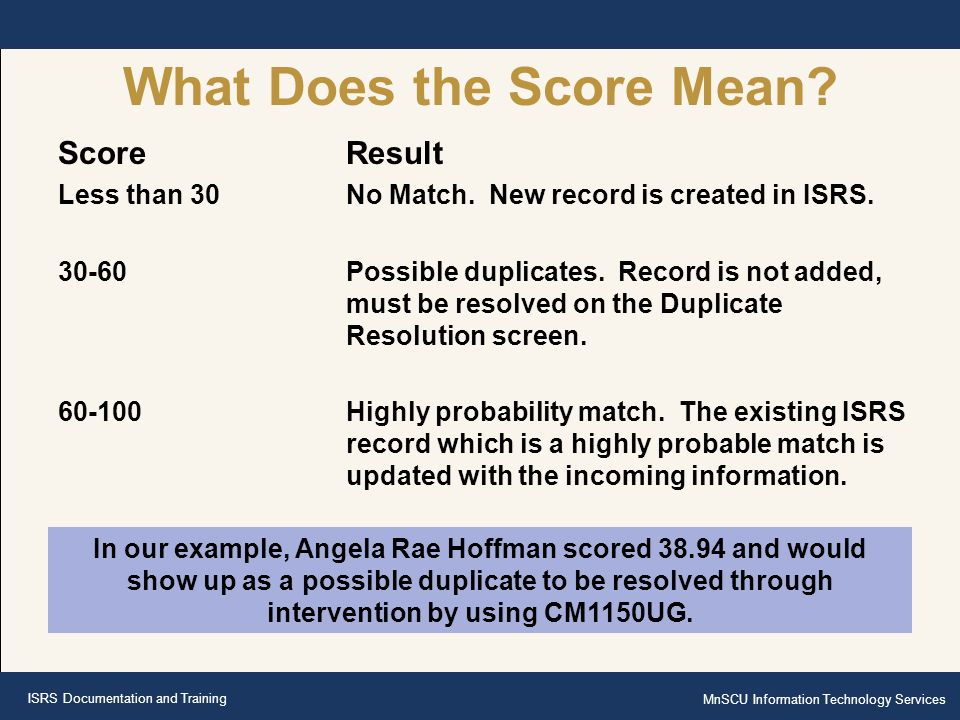 What Does the Score Mean?

| Score | Result |
|---|---|
| Less than 30 | No Match. New record is created in ISRS. |
| 30-60 | Possible duplicates. Record is not added, must be resolved on the Duplicate Resolution screen. |
| 60-100 | Highly probability match. The existing ISRS record which is a highly probable match is updated with the incoming information. |

In our example, Angela Rae Hoffman scored 38.94 and would show up as a possible duplicate to be resolved through intervention by using CM1150UG.

ISRS Documentation and Training

MnSCU Information Technology Services